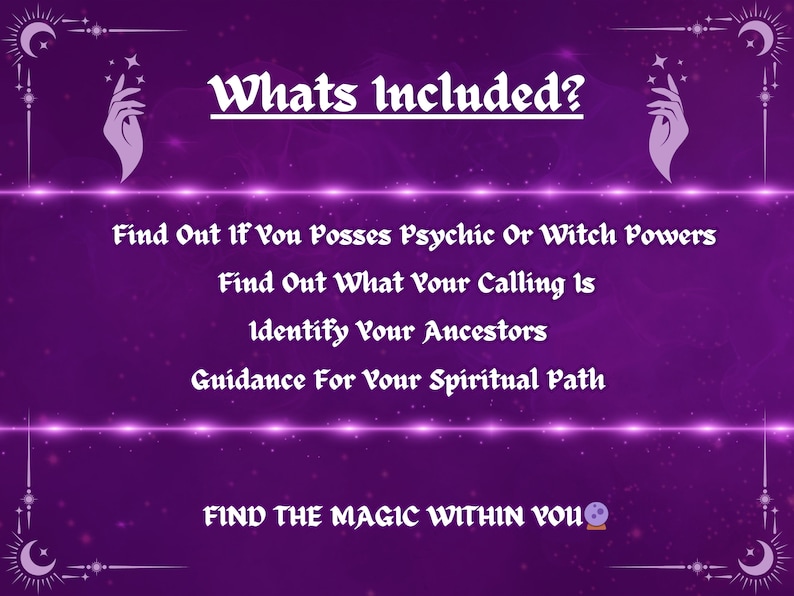 Whats Included?

Find Out If You Posses Psychic Or Witch Powers

Find Out What Your Calling Is

Identify Your Ancestors

Guidance For Your Spiritual Path

FIND THE MAGIC WITHIN YOU🔮